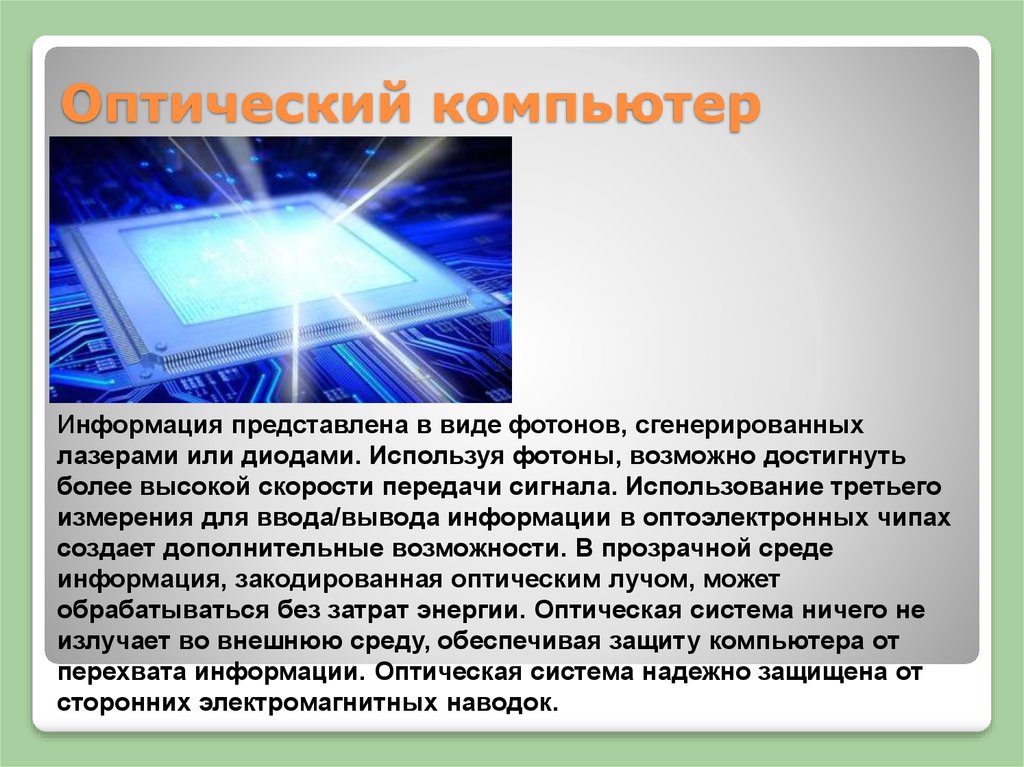 Оптический компьютер

Информация представлена в виде фотонов, сгенерированных лазерами или диодами. Используя фотоны, возможно достигнуть более высокой скорости передачи сигнала. Использование третьего измерения для ввода/вывода информации в оптоэлектронных чипах создает дополнительные возможности. В прозрачной среде информация, закодированная оптическим лучом, может обрабатываться без затрат энергии. Оптическая система ничего не излучает во внешнюю среду, обеспечивая защиту компьютера от перехвата информации. Оптическая система надежно защищена от сторонних электромагнитных наводок.